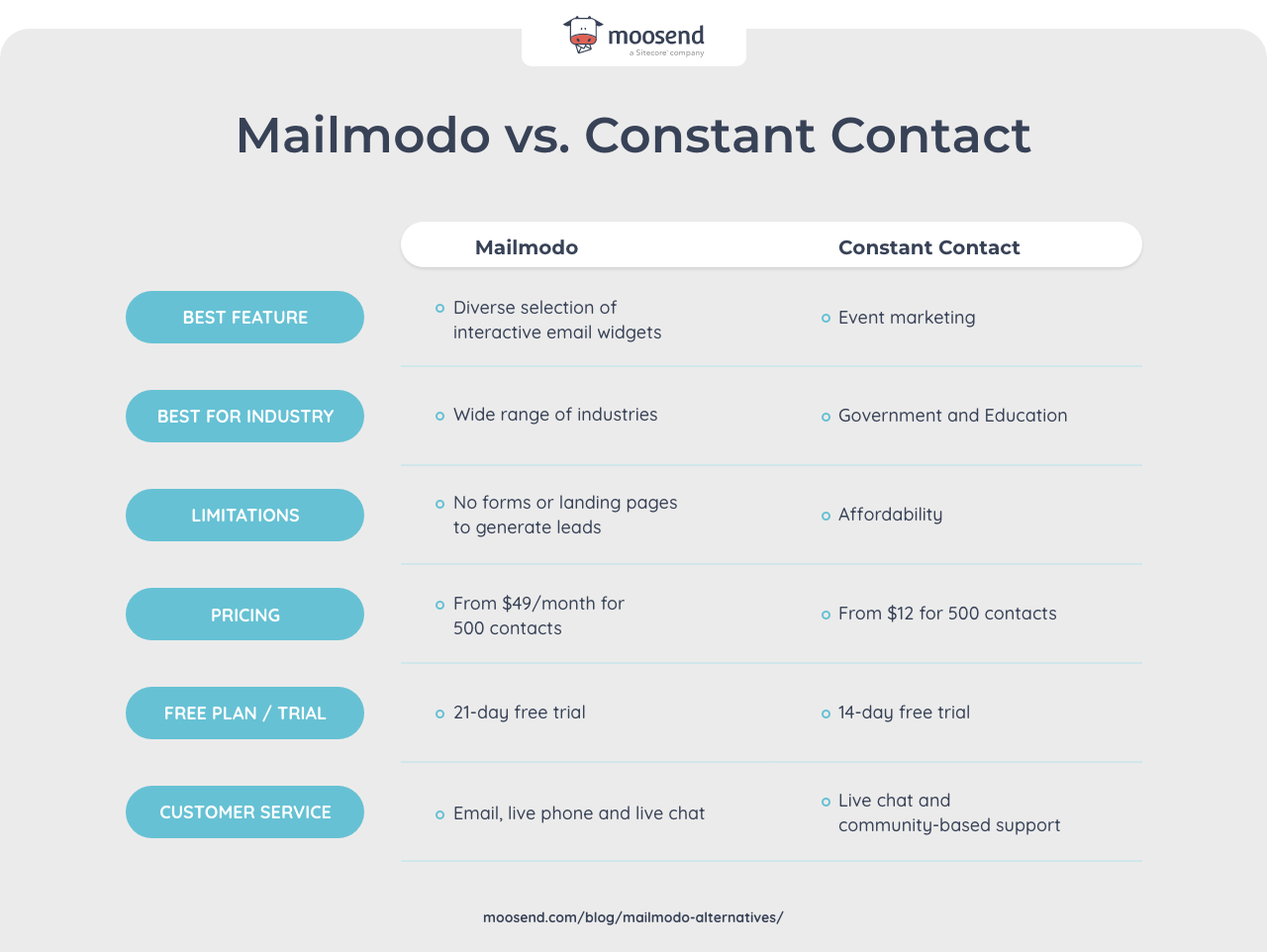 moosend
a Sitecore company

Mailmodo vs. Constant Contact

| | Mailmodo | Constant Contact |
|---|---|---|
| BEST FEATURE | Diverse selection of interactive email widgets | Event marketing |
| BEST FOR INDUSTRY | Wide range of industries | Government and Education |
| LIMITATIONS | No forms or landing pages to generate leads | Affordability |
| PRICING | From \$49/month for 500 contacts | From \$12 for 500 contacts |
| FREE PLAN / TRIAL | 21-day free trial | 14-day free trial |
| CUSTOMER SERVICE | Email, live phone and live chat | Live chat and community-based support |

moosend.com/blog/mailmodo-alternatives/